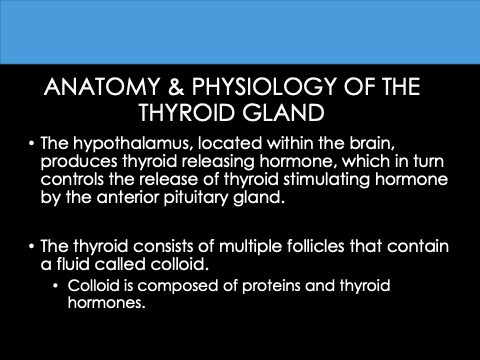 ANATOMY & PHYSIOLOGY OF THE THYROID GLAND

• The hypothalamus, located within the brain, produces thyroid releasing hormone, which in turn controls the release of thyroid stimulating hormone by the anterior pituitary gland.

• The thyroid consists of multiple follicles that contain a fluid called colloid.

• Colloid is composed of proteins and thyroid hormones.